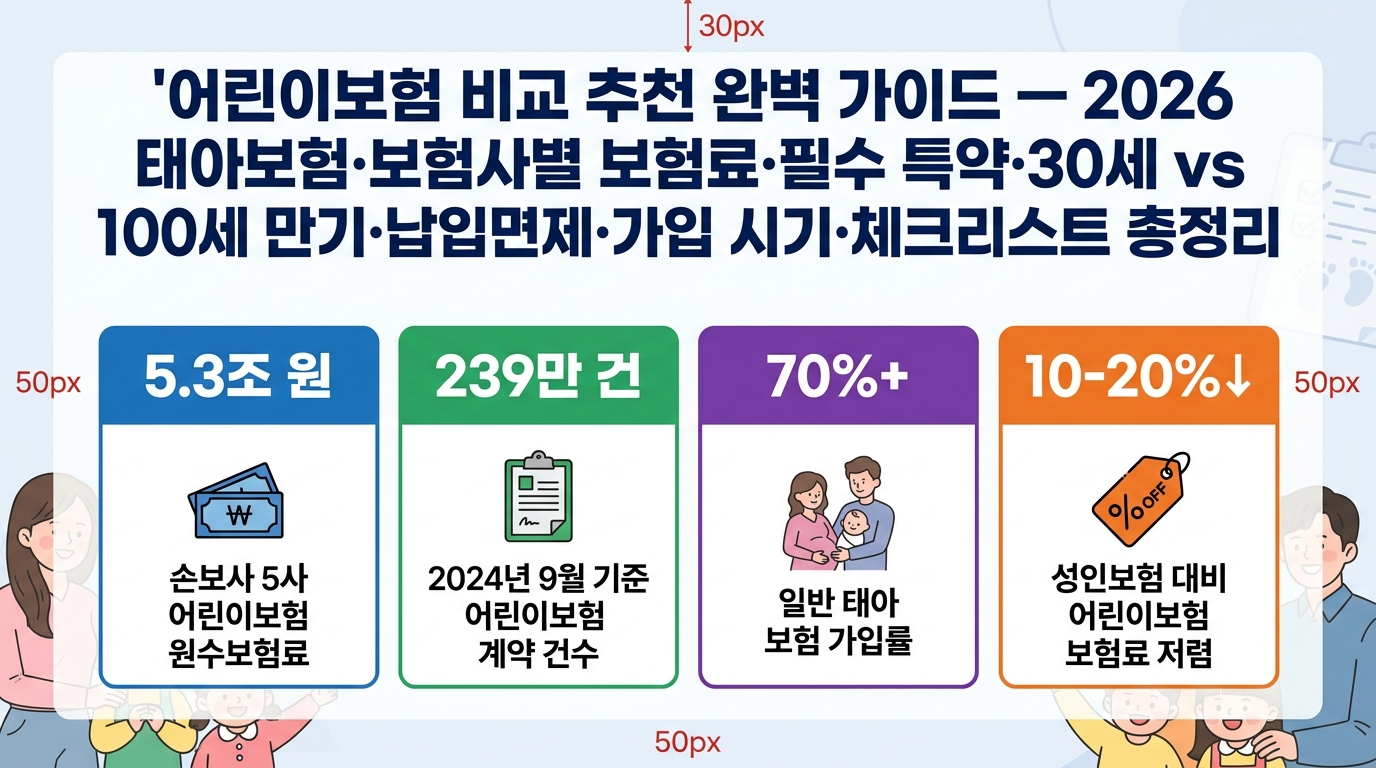 30px

'어린이보험 비교 추천 완벽 가이드 — 2026 태아보험·보험사별 보험료·필수 특약·30세 vs 100세 만기·납입면제·가입 시기·체크리스트 총정리

50px

5.3조 원

₩

손보사 5사 어린이보험 원수보험료

239만 건

2024년 9월 기준 어린이보험 계약 건수

70%+

일반 태아 보험 가입률

10-20%↓

% OFF

성인보험 대비 어린이보험 보험료 저렴

50px

50px